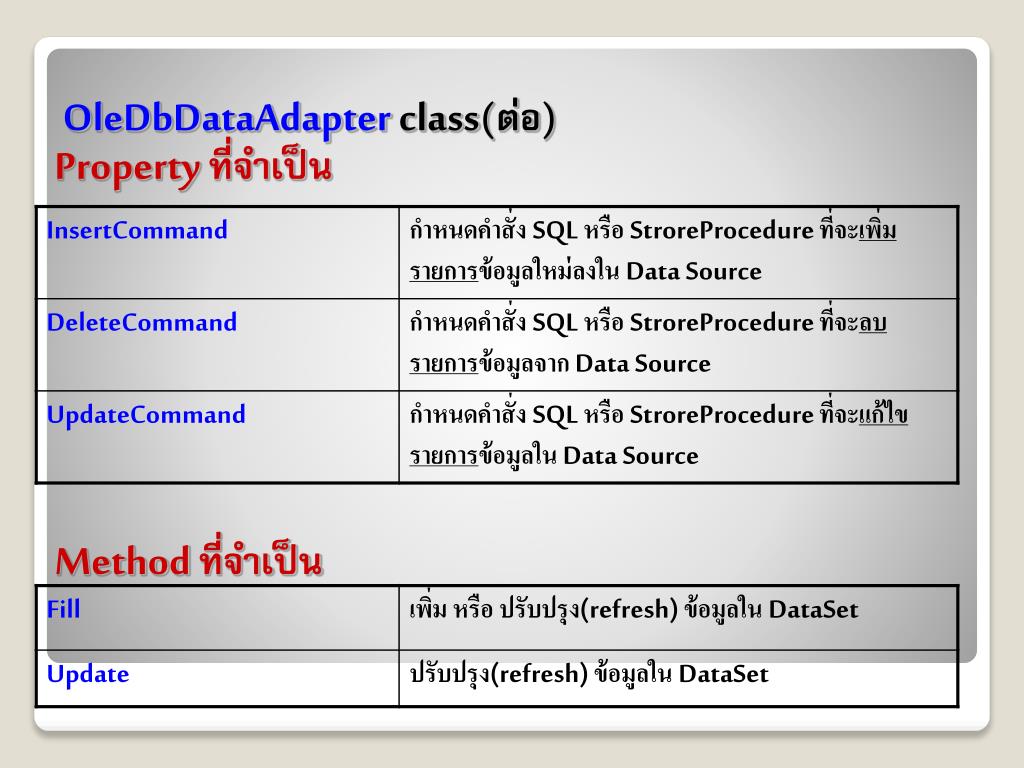 OleDbDataAdapter class(ต่อ)
Property ที่จำเป็น

| InsertCommand | กำหนดคำสั่ง SQL หรือ StroreProcedure ที่จะเพิ่มรายการข้อมูลใหม่ลงใน Data Source |
|---|---|
| DeleteCommand | กำหนดคำสั่ง SQL หรือ StroreProcedure ที่จะลบรายการข้อมูลจาก Data Source |
| UpdateCommand | กำหนดคำสั่ง SQL หรือ StroreProcedure ที่จะแก้ไขรายการข้อมูลใน Data Source |

Method ที่จำเป็น

| Fill | เพิ่ม หรือ ปรับปรุง(refresh) ข้อมูลใน DataSet |
|---|---|
| Update | ปรับปรุง(refresh) ข้อมูลใน DataSet |